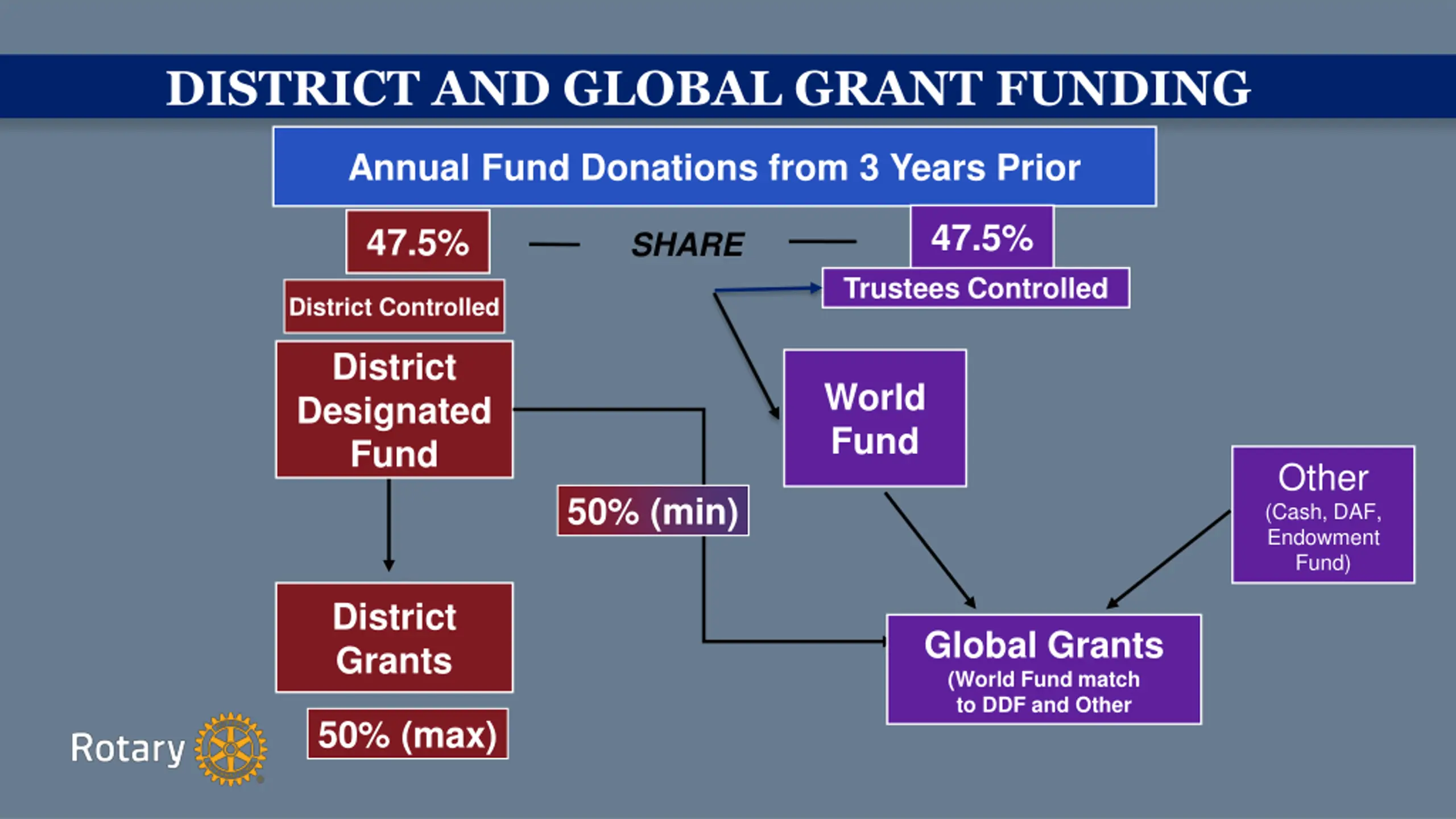 DISTRICT AND GLOBAL GRANT FUNDING

Annual Fund Donations from 3 Years Prior

47.5%

— SHARE —

47.5%

District Controlled

Trustees Controlled

District Designated Fund

World Fund

50% (min)

Other (Cash, DAF, Endowment Fund)

District Grants

Global Grants (World Fund match to DDF and Other

50% (max)

Rotary